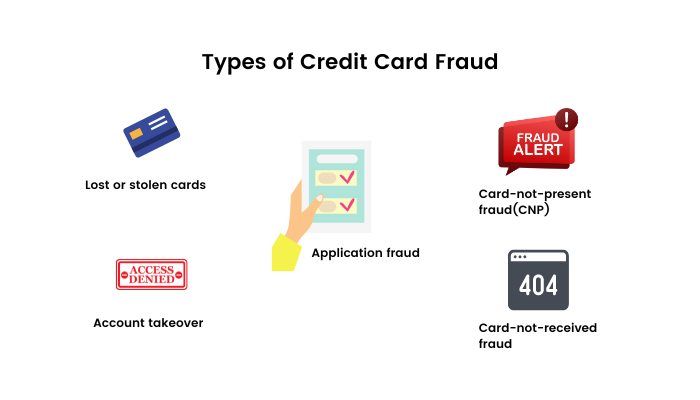 Types of Credit Card Fraud

Lost or stolen cards

ACCESS DENIED

Account takeover

Application fraud

FRAUD ALERT

Card-not-present fraud(CNP)

404

Card-not-received fraud